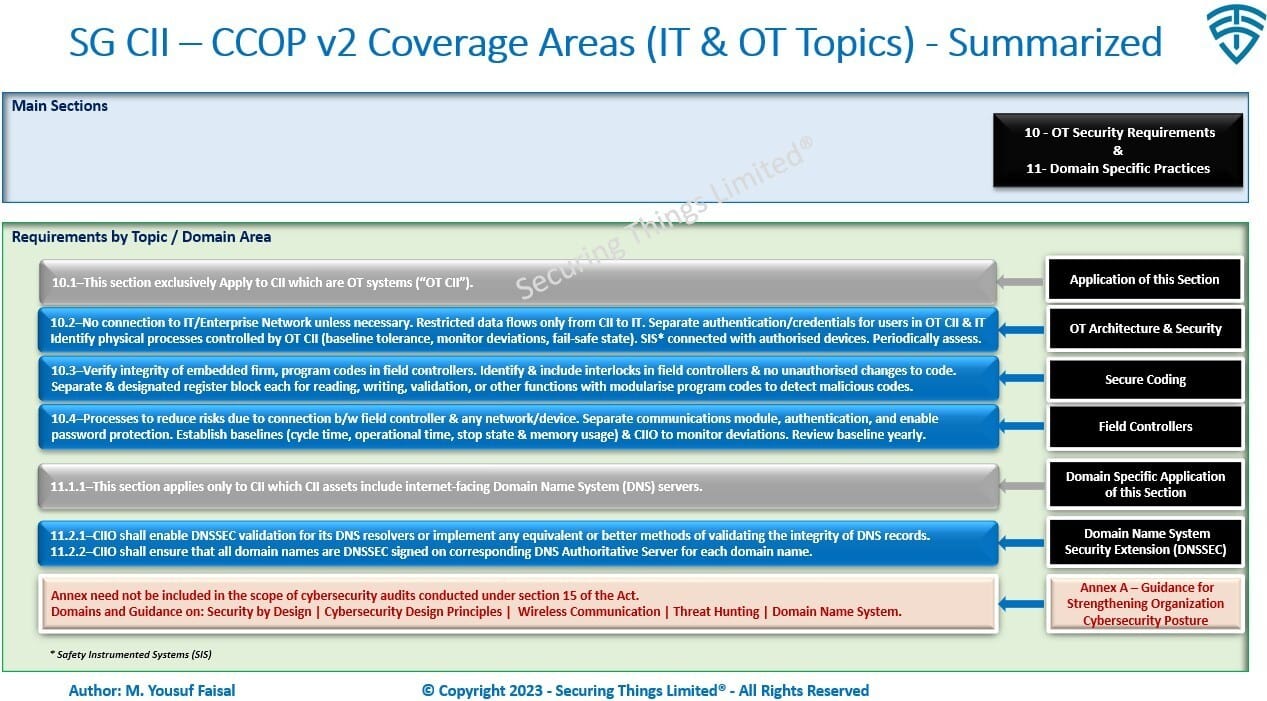 SG CII – CCOP v2 Coverage Areas (IT & OT Topics) - Summarized

Main Sections

10 - OT Security Requirements & 11- Domain Specific Practices

Securing Things Limited®

Requirements by Topic / Domain Area

10.1–This section exclusively Apply to CII which are OT systems ("OT CII").

Application of this Section

10.2–No connection to IT/Enterprise Network unless necessary. Restricted data flows only from CII to IT. Separate authentication/credentials for users in OT CII & IT Identify physical processes controlled by OT CII (baseline tolerance, monitor deviations, fail-safe state). SIS* connected with authorised devices. Periodically assess.

OT Architecture & Security

10.3–Verify integrity of embedded firm, program codes in field controllers. Identify & include interlocks in field controllers & no unauthorised changes to code. Separate & designated register block each for reading, writing, validation, or other functions with modularise program codes to detect malicious codes.

Secure Coding

10.4–Processes to reduce risks due to connection b/w field controller & any network/device. Separate communications module, authentication, and enable password protection. Establish baselines (cycle time, operational time, stop state & memory usage) & CIIO to monitor deviations. Review baseline yearly.

Field Controllers

11.1.1–This section applies only to CII which CII assets include internet-facing Domain Name System (DNS) servers.

Domain Specific Application of this Section

11.2.1–CIIO shall enable DNSSEC validation for its DNS resolvers or implement any equivalent or better methods of validating the integrity of DNS records.
11.2.2–CIIO shall ensure that all domain names are DNSSEC signed on corresponding DNS Authoritative Server for each domain name.

Domain Name System Security Extension (DNSSEC)

Annex need not be included in the scope of cybersecurity audits conducted under section 15 of the Act.
Domains and Guidance on: Security by Design | Cybersecurity Design Principles | Wireless Communication | Threat Hunting | Domain Name System.

Annex A – Guidance for Strengthening Organization Cybersecurity Posture

* Safety Instrumented Systems (SIS)

Author: M. Yousuf Faisal

© Copyright 2023 - Securing Things Limited® - All Rights Reserved